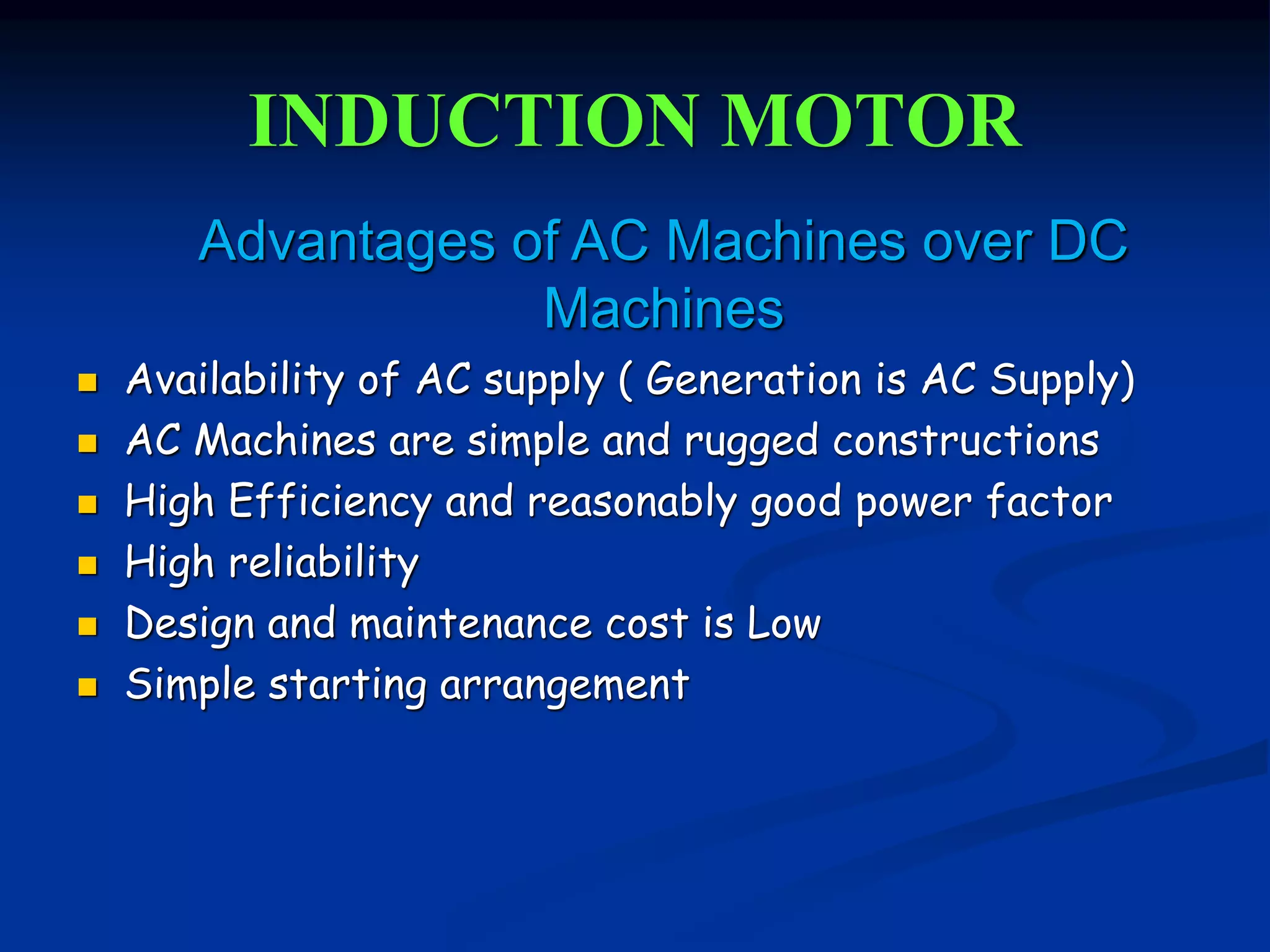 INDUCTION MOTOR

Advantages of AC Machines over DC Machines

- Availability of AC supply ( Generation is AC Supply)
- AC Machines are simple and rugged constructions
- High Efficiency and reasonably good power factor
- High reliability
- Design and maintenance cost is Low
- Simple starting arrangement